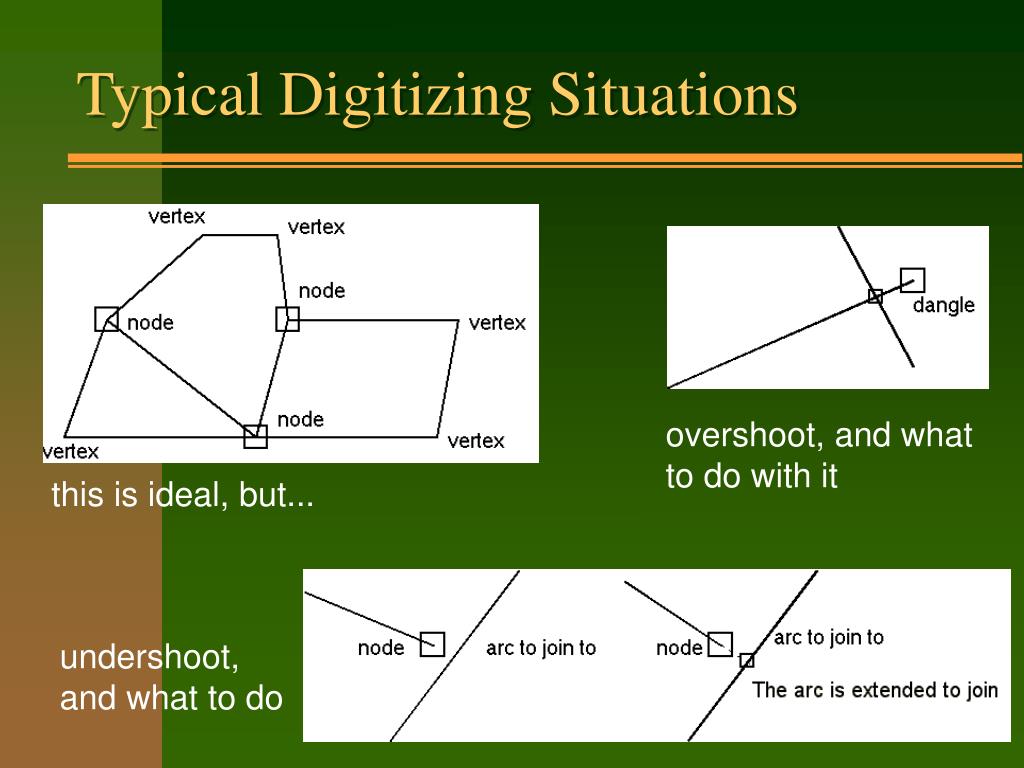 Typical Digitizing Situations

vertex
vertex
node
node
vertex
node
vertex
vertex

this is ideal, but...

dangle

overshoot, and what to do with it

undershoot, and what to do

node
arc to join to
node
arc to join to
The arc is extended to join